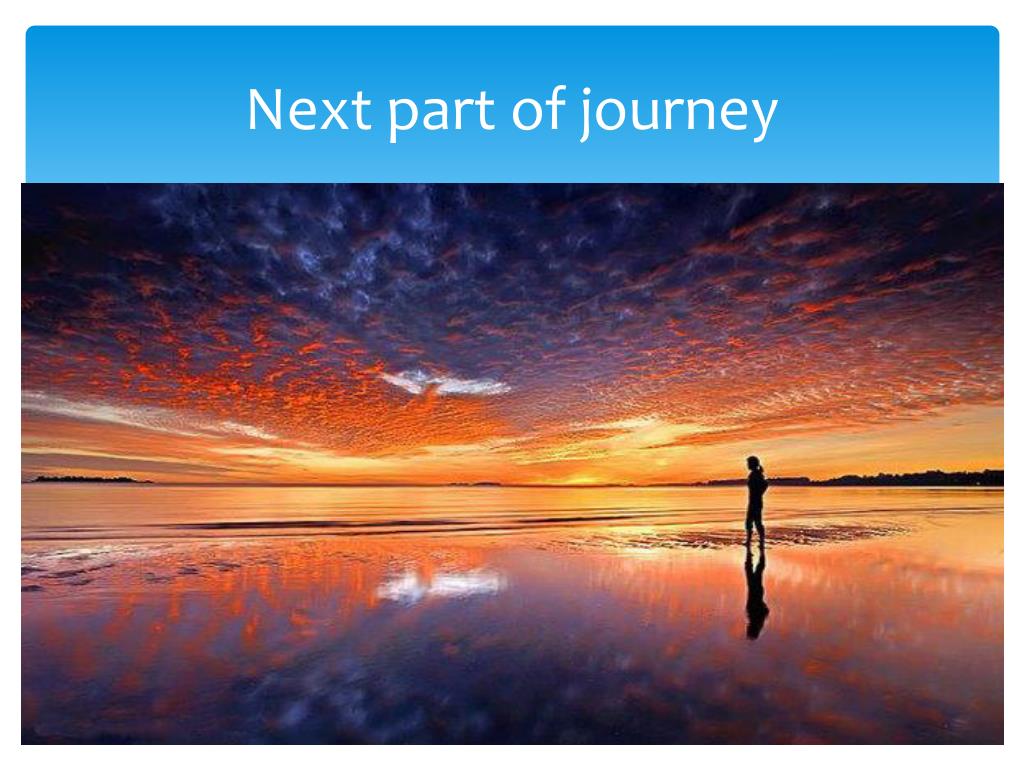 Next part of journey